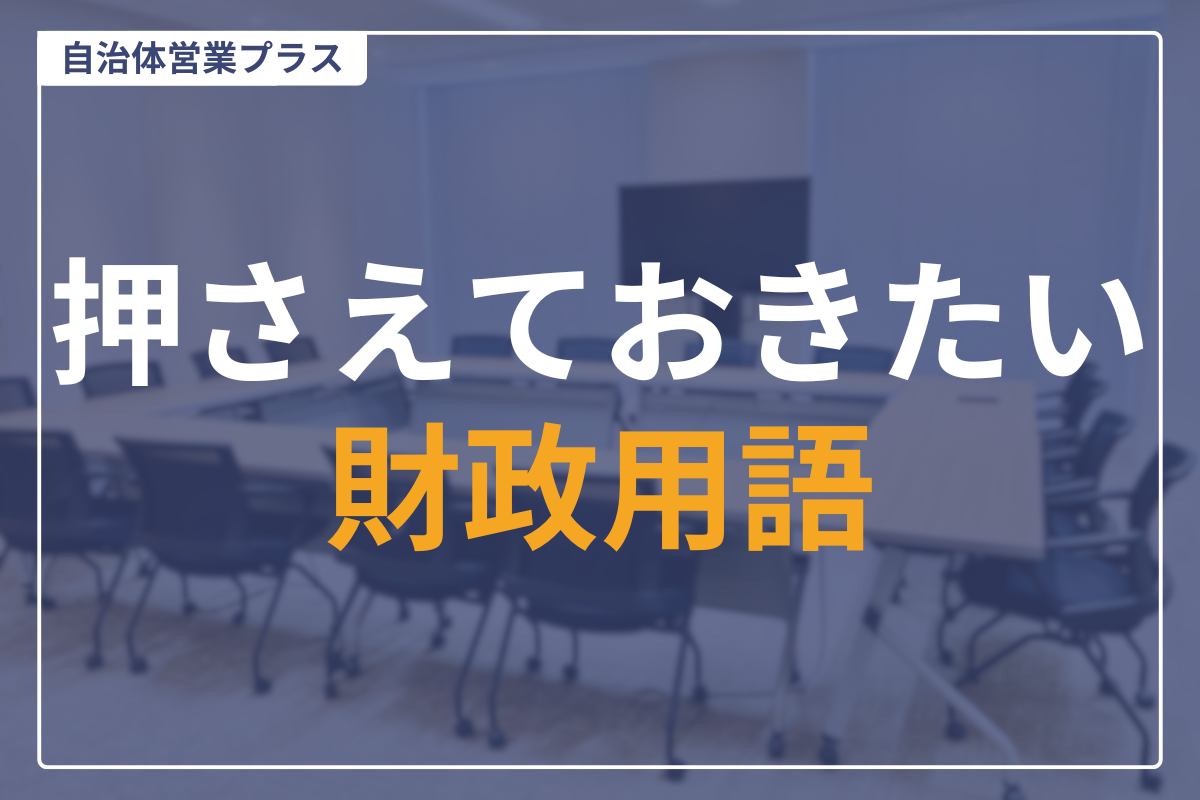 自治体営業プラス

押さえておきたい
財政用語